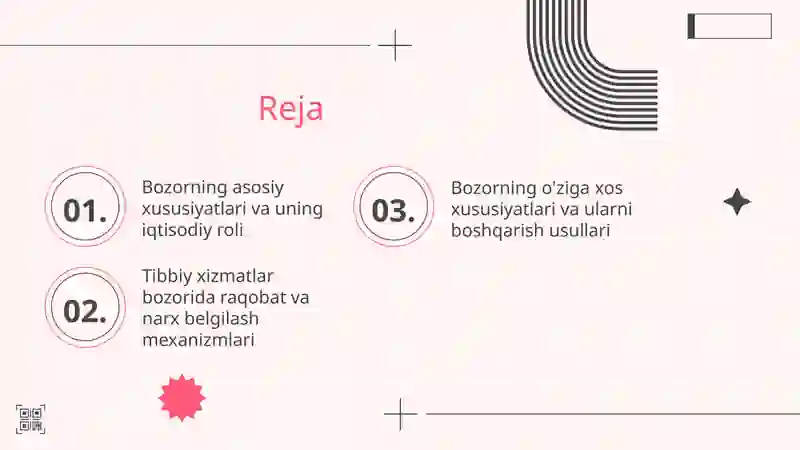 Reja

01.

Bozorning asosiy xususiyatlari va uning iqtisodiy roli

02.

Tibbiy xizmatlar bozorida raqobat va narx belgilash mexanizmlari

03.

Bozorning o'ziga xos xususiyatlari va ularni boshqarish usullari